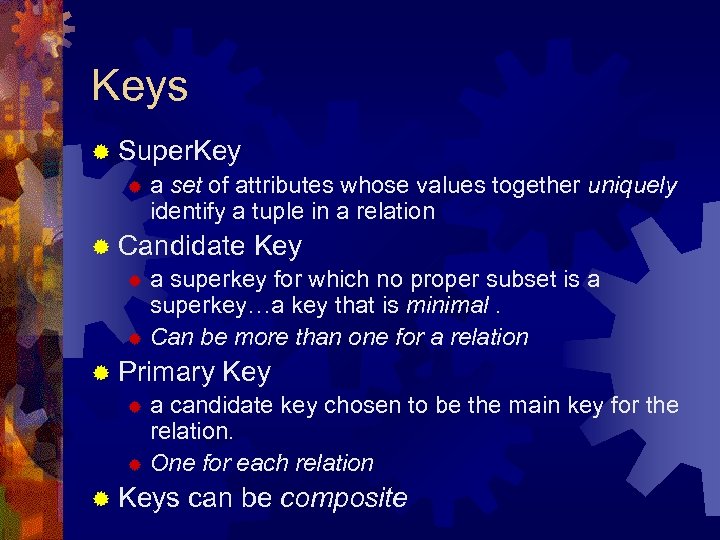 Keys

SuperKey

a set of attributes whose values together uniquely identify a tuple in a relation

Candidate Key

a superkey for which no proper subset is a superkey…a key that is minimal .

Can be more than one for a relation

Primary Key

a candidate key chosen to be the main key for the relation.

One for each relation

Keys can be composite